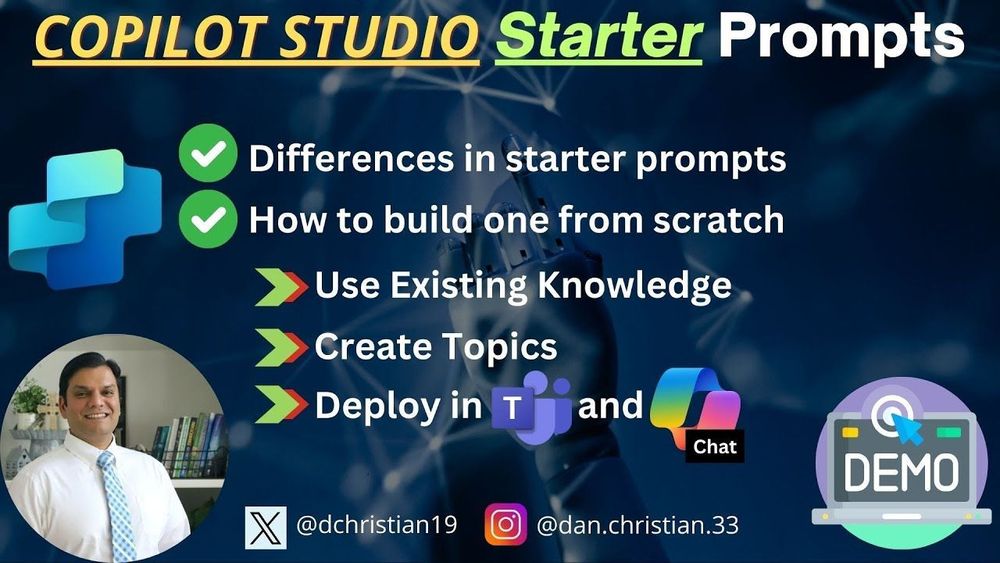 COPILOT STUDIO Starter Prompts

Differences in starter prompts

How to build one from scratch

Use Existing Knowledge

Create Topics

Deploy in T and Chat

DEMO

@dchristian19 @dan.christian.33